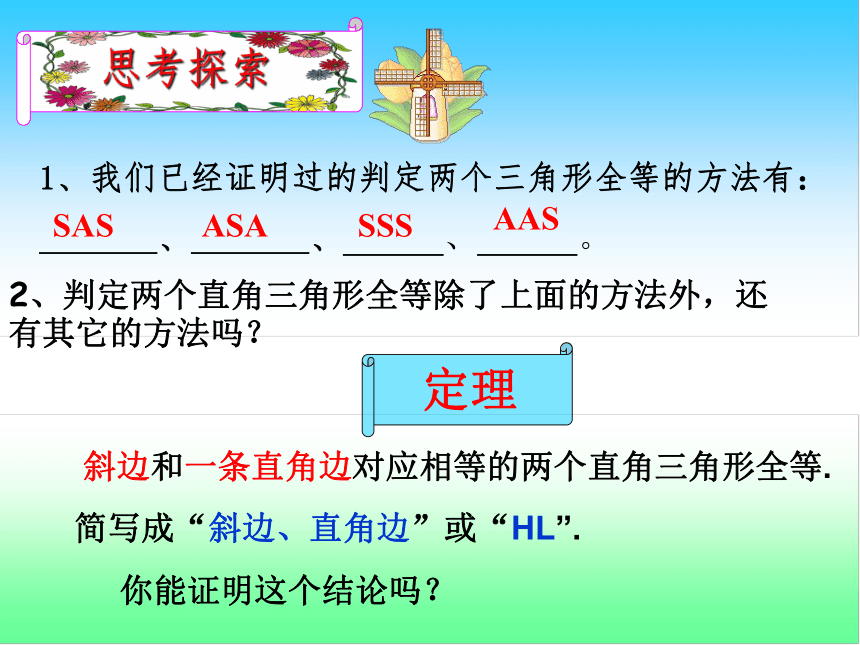 思考探索

1、我们已经证明过的判定两个三角形全等的方法有：
SAS、ASA、SSS、AAS。

2、判定两个直角三角形全等除了上面的方法外，还有其它的方法吗？

定理

斜边和一条直角边对应相等的两个直角三角形全等.

简写成“斜边、直角边”或“HL”.

你能证明这个结论吗？